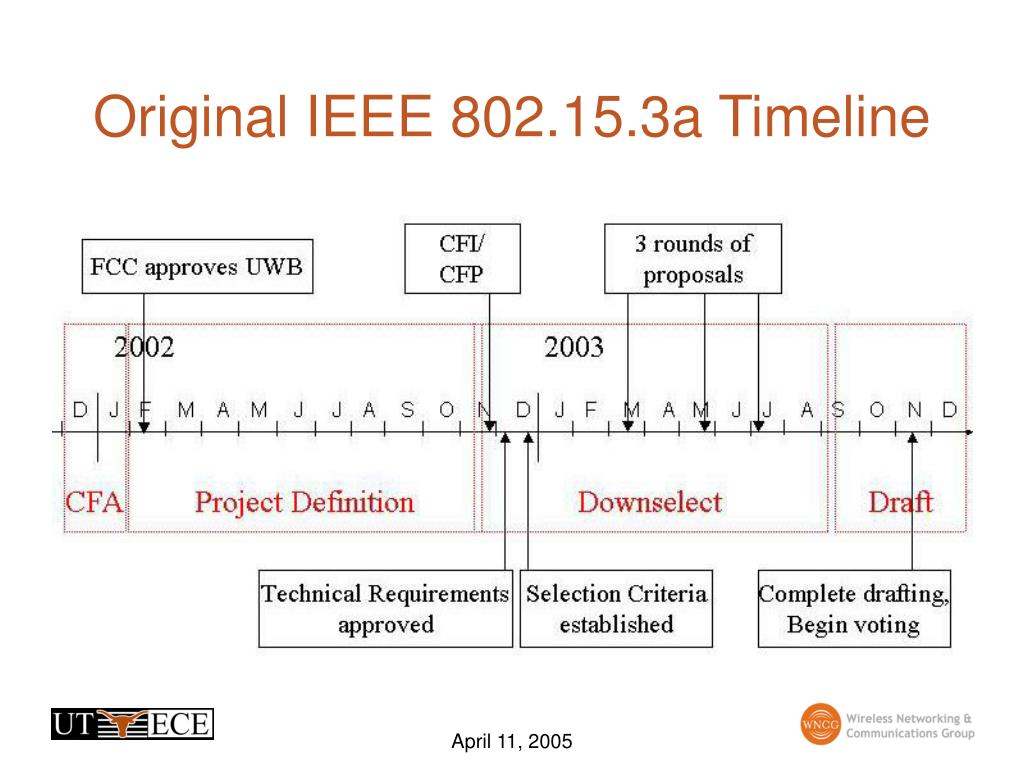 Original IEEE 802.15.3a Timeline

FCC approves UWB

CFI/
CFP

3 rounds of
proposals

2002

2003

D J F M A M J J A S O N D J F M A M J J A S O N D

CFA

Project Definition

Downselect

Draft

Technical Requirements
approved

Selection Criteria
established

Complete drafting,
Begin voting

UT ECE

April 11, 2005

WNCG Wireless Networking & Communications Group